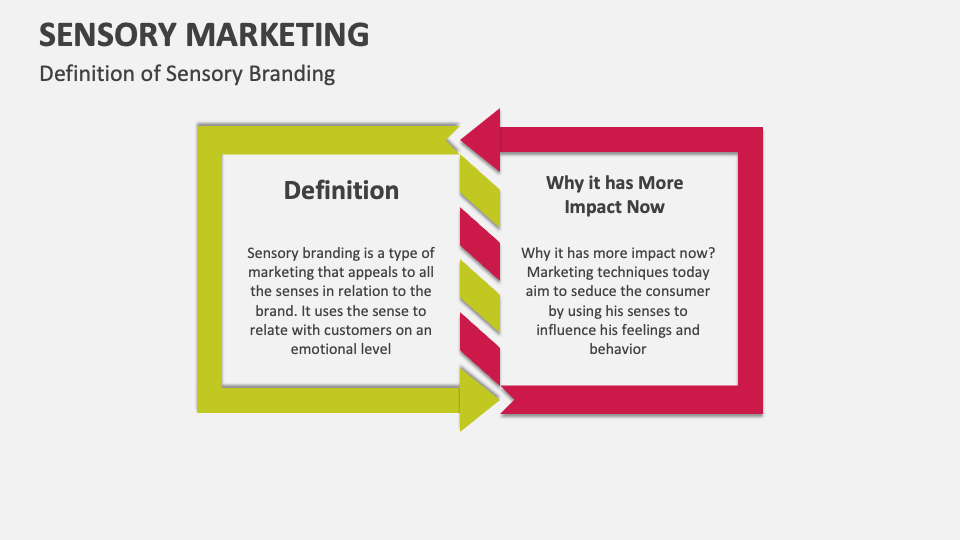 SENSORY MARKETING

Definition of Sensory Branding

Definition

Sensory branding is a type of marketing that appeals to all the senses in relation to the brand. It uses the sense to relate with customers on an emotional level

Why it has More Impact Now

Why it has more impact now? Marketing techniques today aim to seduce the consumer by using his senses to influence his feelings and behavior